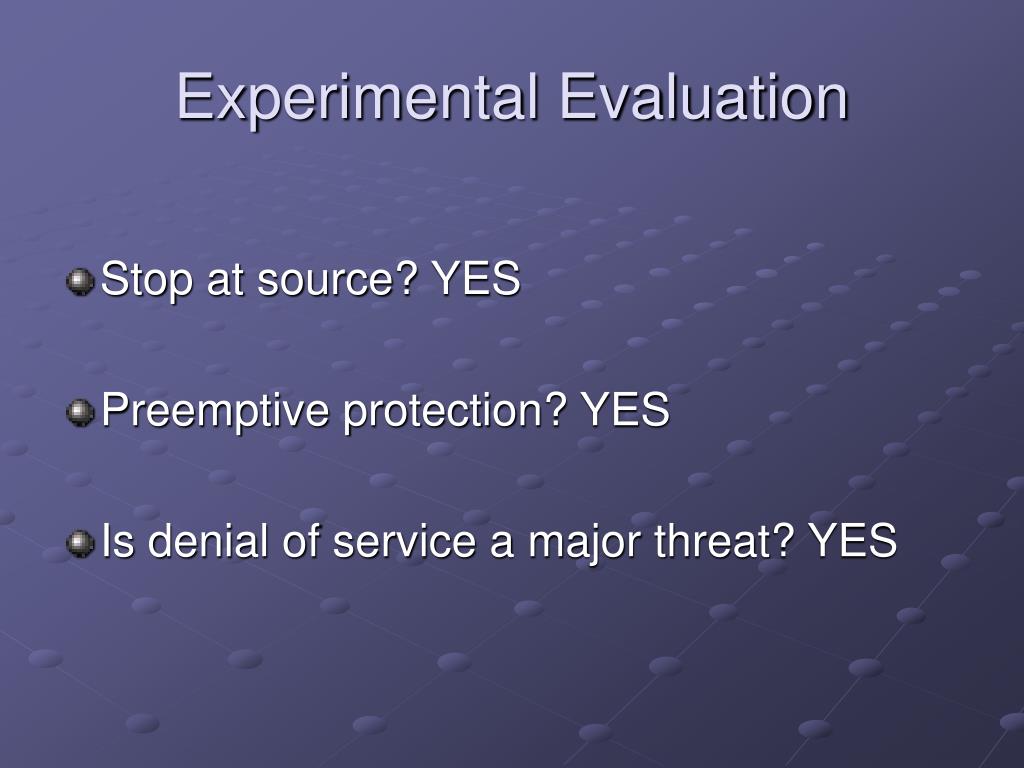 Experimental Evaluation

Stop at source? YES

Preemptive protection? YES

Is denial of service a major threat? YES